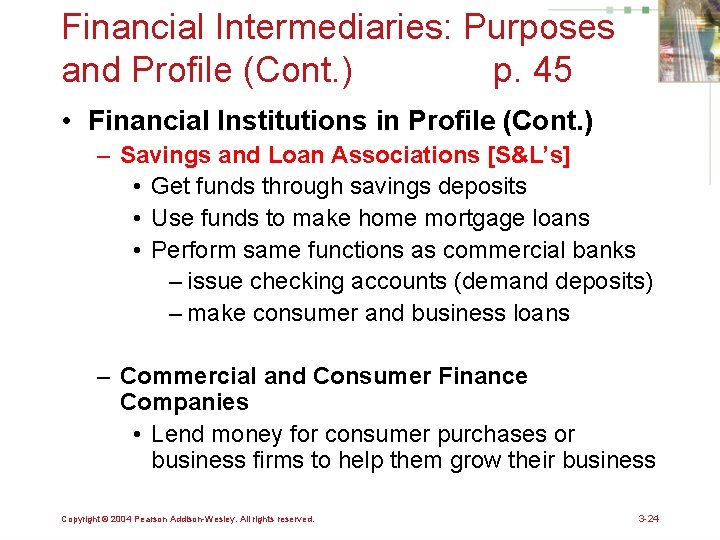 Financial Intermediaries: Purposes and Profile (Cont.) p. 45

• Financial Institutions in Profile (Cont.)

– Savings and Loan Associations [S&L's]

• Get funds through savings deposits

• Use funds to make home mortgage loans

• Perform same functions as commercial banks

– issue checking accounts (demand deposits)

– make consumer and business loans

– Commercial and Consumer Finance Companies

• Lend money for consumer purchases or business firms to help them grow their business

Copyright © 2004 Pearson Addison-Wesley. All rights reserved.

3-24